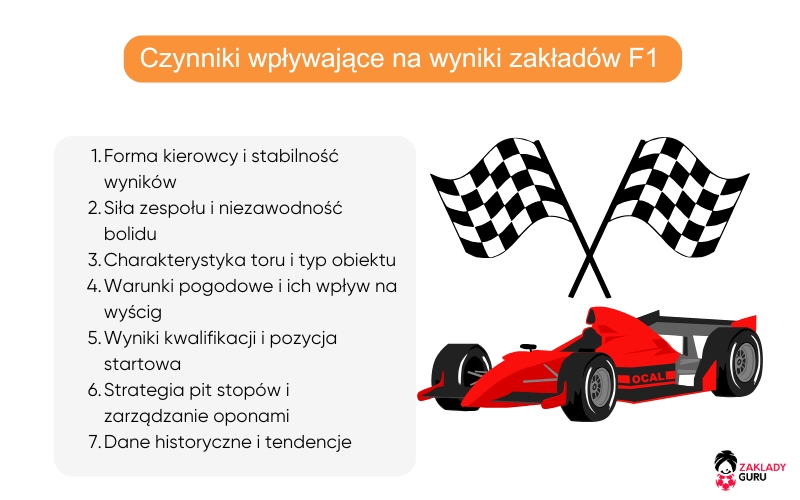 Czynniki wpływające na wyniki zakładów F1

1. Forma kierowcy i stabilność wyników
2. Siła zespołu i niezawodność bolidu
3. Charakterystyka toru i typ obiektu
4. Warunki pogodowe i ich wpływ na wyścig
5. Wyniki kwalifikacji i pozycja startowa
6. Strategia pit stopów i zarządzanie oponami
7. Dane historyczne i tendencje

OCAL

ZAKLADY GURU